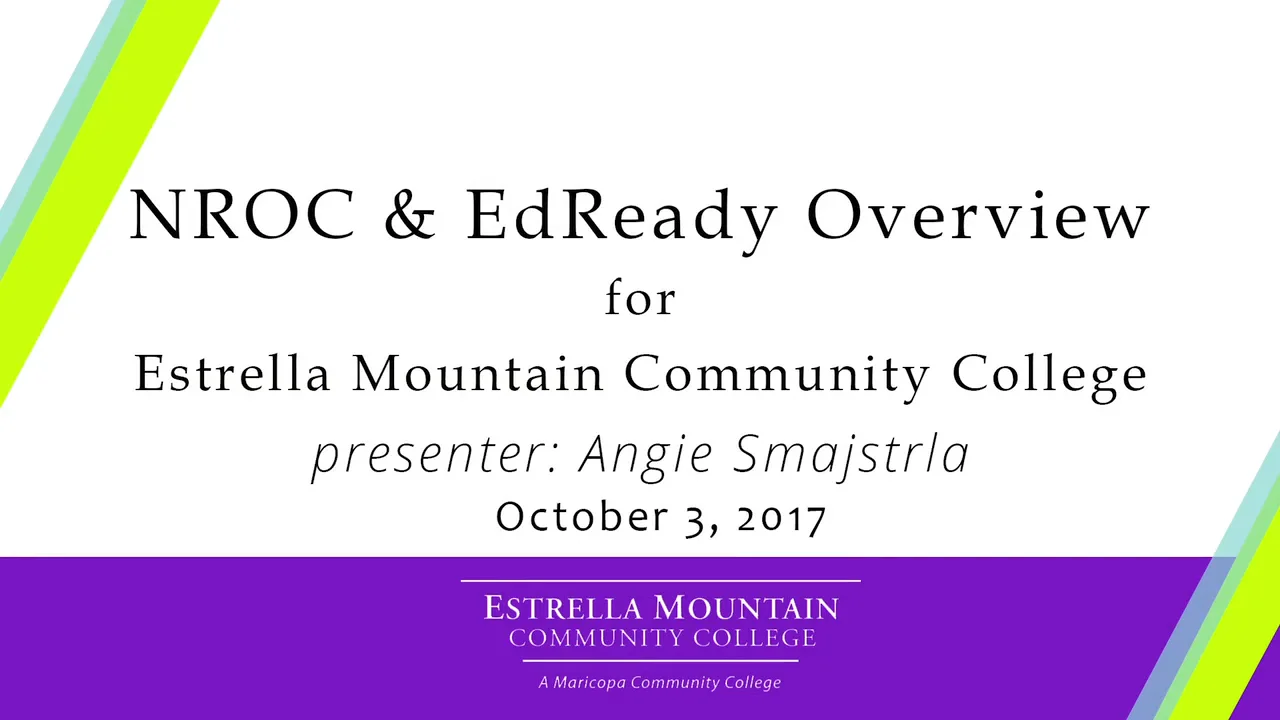 NROC & EdReady Overview
for
Estrella Mountain Community College
presenter: Angie Smajstrla
October 3, 2017

ESTRELLA MOUNTAIN
COMMUNITY COLLEGE
A Maricopa Community College